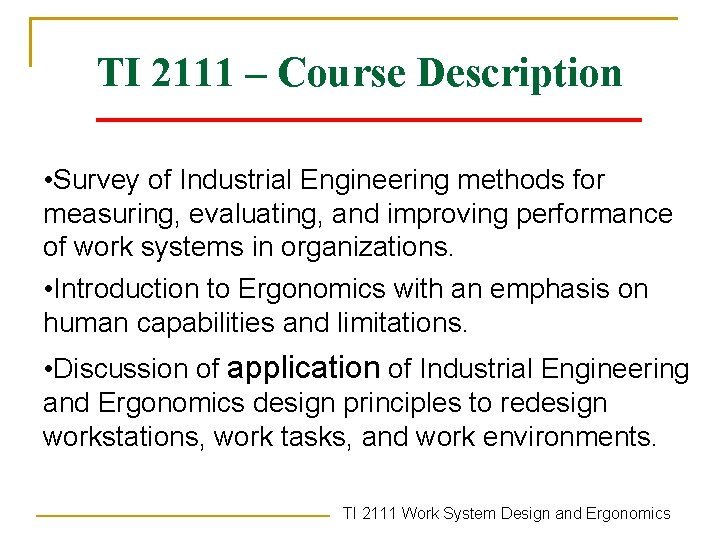 TI 2111 – Course Description

•Survey of Industrial Engineering methods for measuring, evaluating, and improving performance of work systems in organizations.

•Introduction to Ergonomics with an emphasis on human capabilities and limitations.

•Discussion of application of Industrial Engineering and Ergonomics design principles to redesign workstations, work tasks, and work environments.

TI 2111 Work System Design and Ergonomics